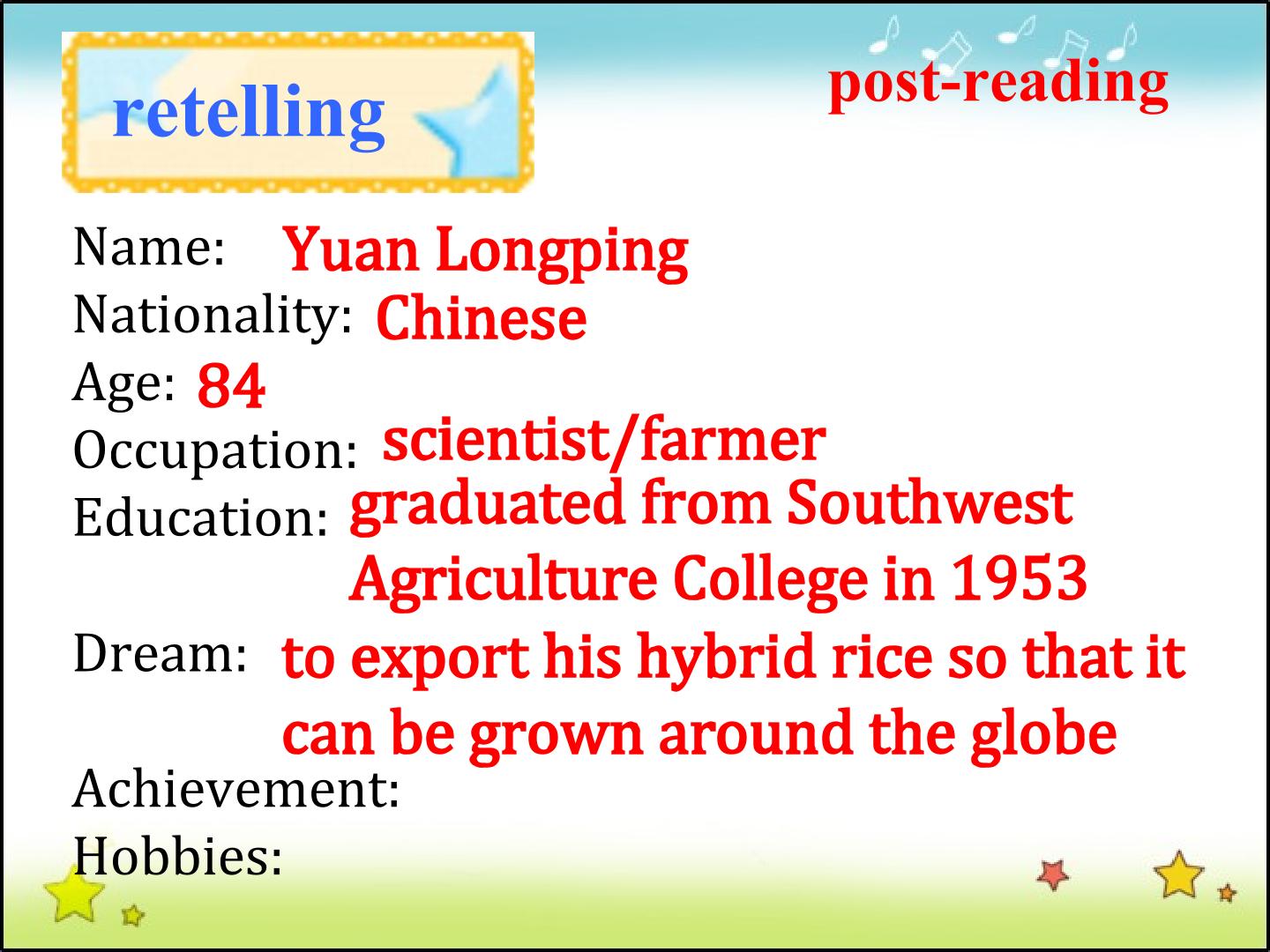 retelling

post-reading

Name: Yuan Longping
Nationality: Chinese
Age: 84
Occupation: scientist/farmer
Education: graduated from Southwest Agriculture College in 1953
Dream: to export his hybrid rice so that it can be grown around the globe
Achievement:
Hobbies: